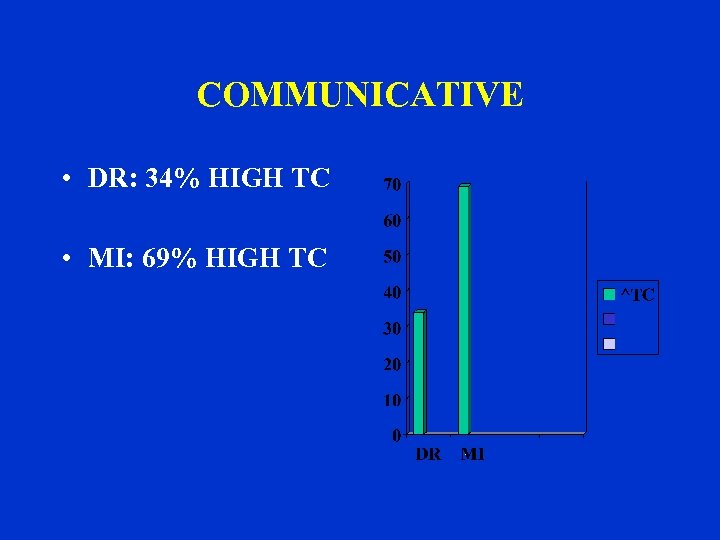 COMMUNICATIVE

• DR: 34% HIGH TC

• MI: 69% HIGH TC

70
60
50
40
30
20
10
0
DR MI

^TC